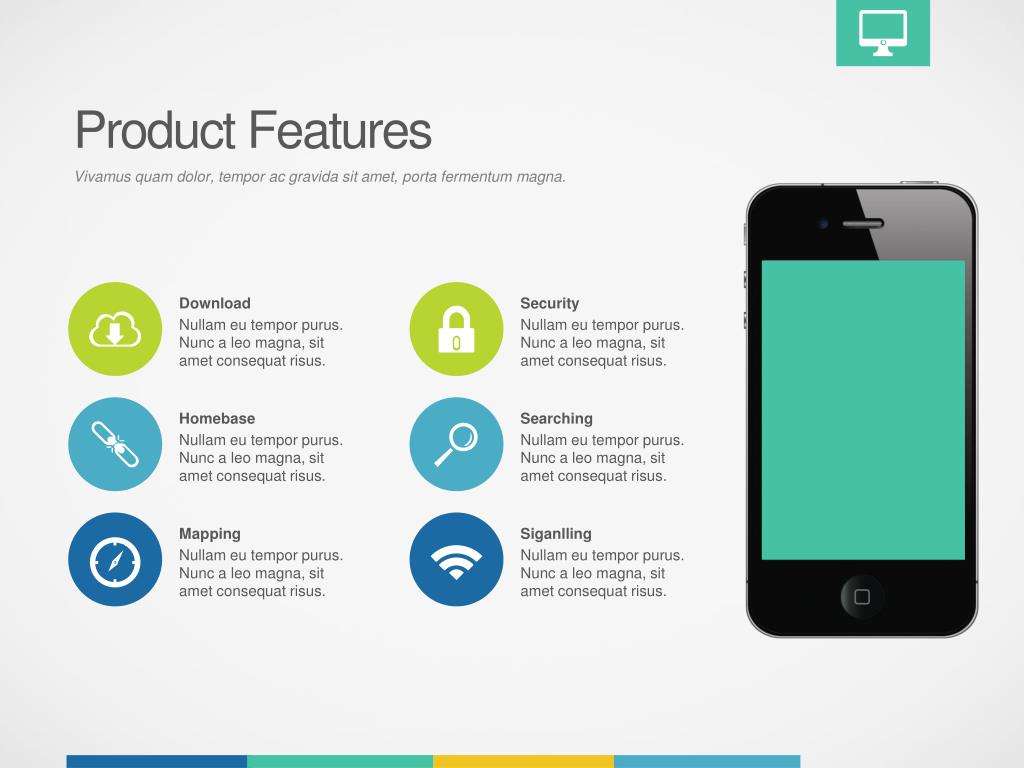 Product Features

Vivamus quam dolor, tempor ac gravida sit amet, porta fermentum magna.

Download
Nullam eu tempor purus. Nunc a leo magna, sit amet consequat risus.

Homebase
Nullam eu tempor purus. Nunc a leo magna, sit amet consequat risus.

Mapping
Nullam eu tempor purus. Nunc a leo magna, sit amet consequat risus.

Security
Nullam eu tempor purus. Nunc a leo magna, sit amet consequat risus.

Searching
Nullam eu tempor purus. Nunc a leo magna, sit amet consequat risus.

Siganlling
Nullam eu tempor purus. Nunc a leo magna, sit amet consequat risus.